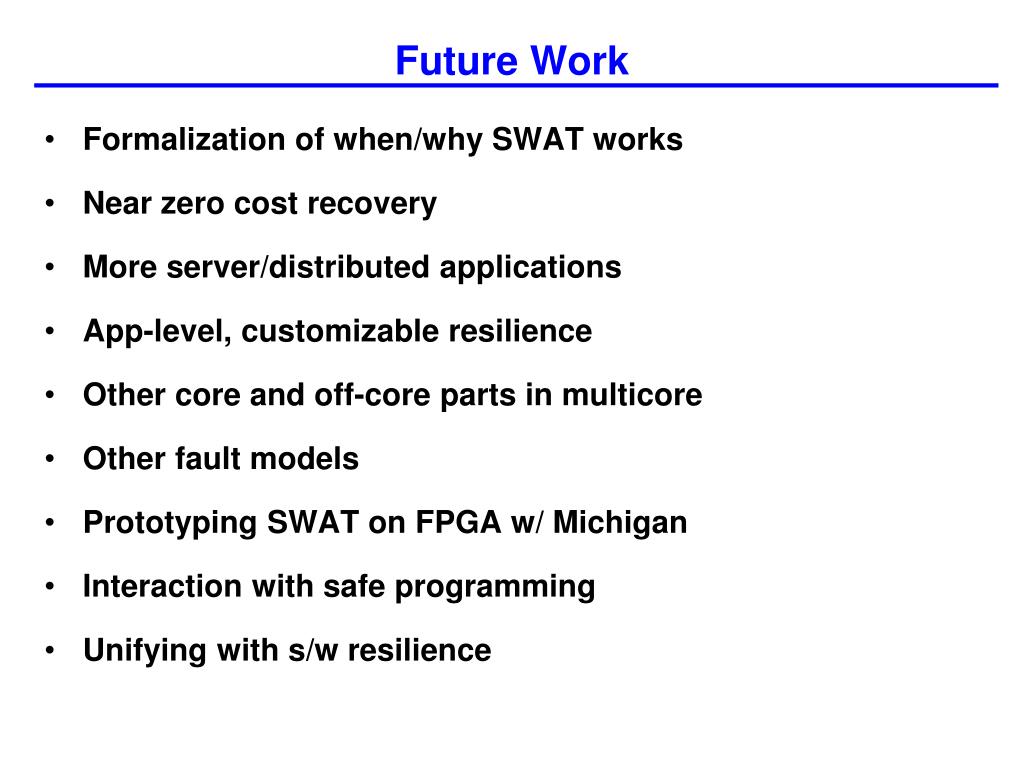 Future Work

• Formalization of when/why SWAT works
• Near zero cost recovery
• More server/distributed applications
• App-level, customizable resilience
• Other core and off-core parts in multicore
• Other fault models
• Prototyping SWAT on FPGA w/ Michigan
• Interaction with safe programming
• Unifying with s/w resilience